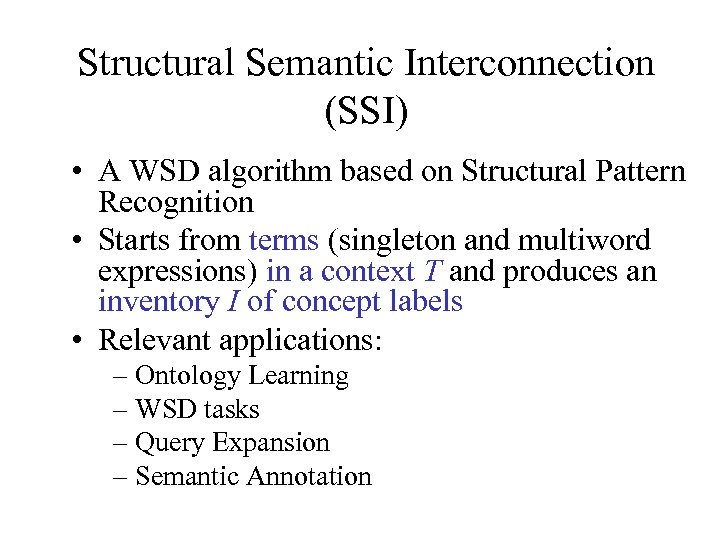 Structural Semantic Interconnection (SSI)

• A WSD algorithm based on Structural Pattern Recognition

• Starts from terms (singleton and multiword expressions) in a context $T$ and produces an inventory $I$ of concept labels

• Relevant applications:
  – Ontology Learning
  – WSD tasks
  – Query Expansion
  – Semantic Annotation